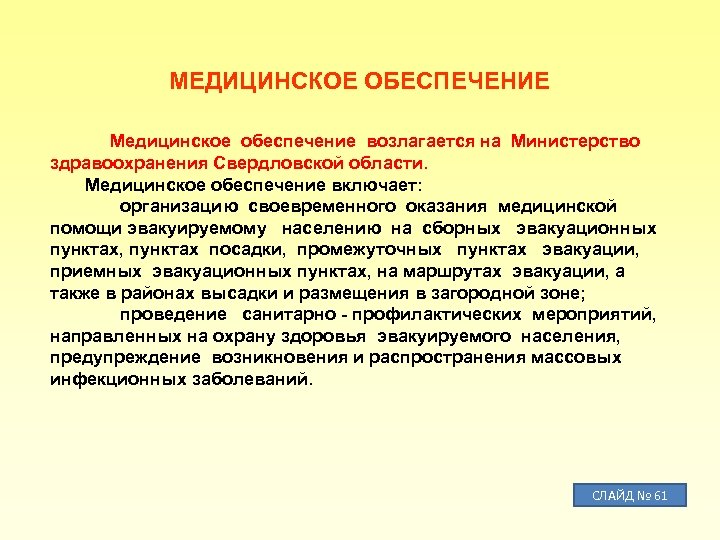 МЕДИЦИНСКОЕ ОБЕСПЕЧЕНИЕ

Медицинское обеспечение возлагается на Министерство здравоохранения Свердловской области.

Медицинское обеспечение включает:

организацию своевременного оказания медицинской помощи эвакуируемому населению на сборных эвакуационных пунктах, пунктах посадки, промежуточных пунктах эвакуации, приемных эвакуационных пунктах, на маршрутах эвакуации, а также в районах высадки и размещения в загородной зоне;

проведение санитарно - профилактических мероприятий, направленных на охрану здоровья эвакуируемого населения, предупреждение возникновения и распространения массовых инфекционных заболеваний.

СЛАЙД № 61